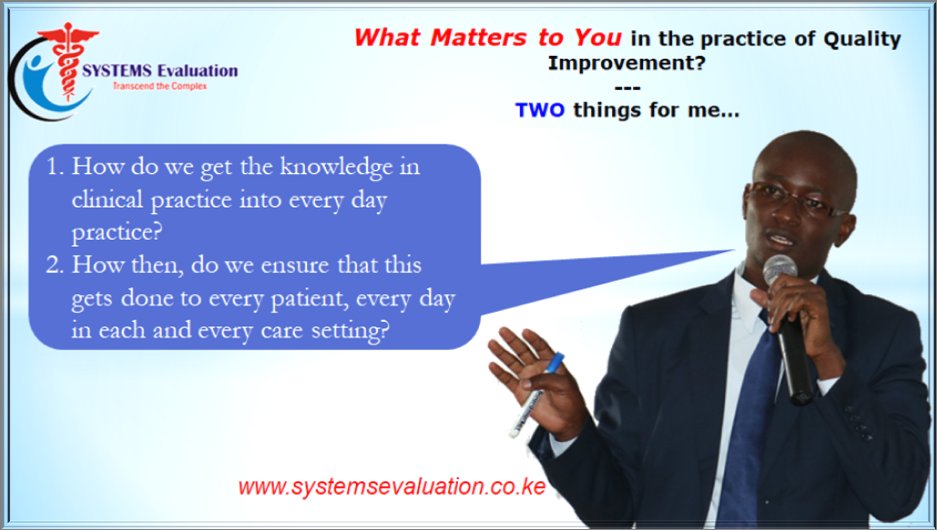 SYSTEMS Evaluation
Transcend the Complex

What Matters to You in the practice of Quality Improvement?
---
TWO things for me...

1. How do we get the knowledge in clinical practice into every day practice?
2. How then, do we ensure that this gets done to every patient, every day in each and every care setting?

www.systemsevaluation.co.ke